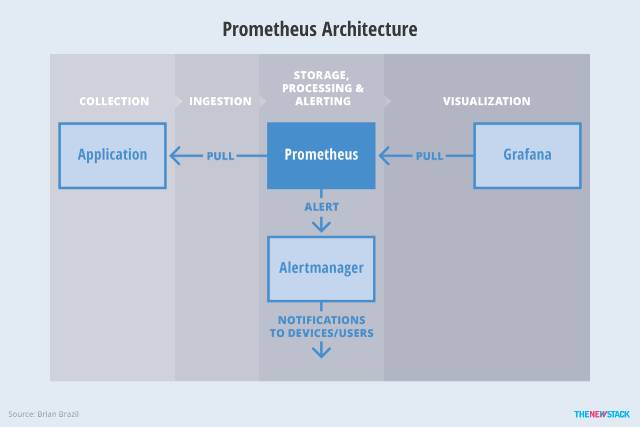 Prometheus Architecture

COLLECTION

INGESTION

STORAGE, PROCESSING & ALERTING

VISUALIZATION

Application

PULL

Prometheus

PULL

Grafana

ALERT

Alertmanager

NOTIFICATIONS TO DEVICES/USERS

Source: Brian Brazil

THENEWSTACK